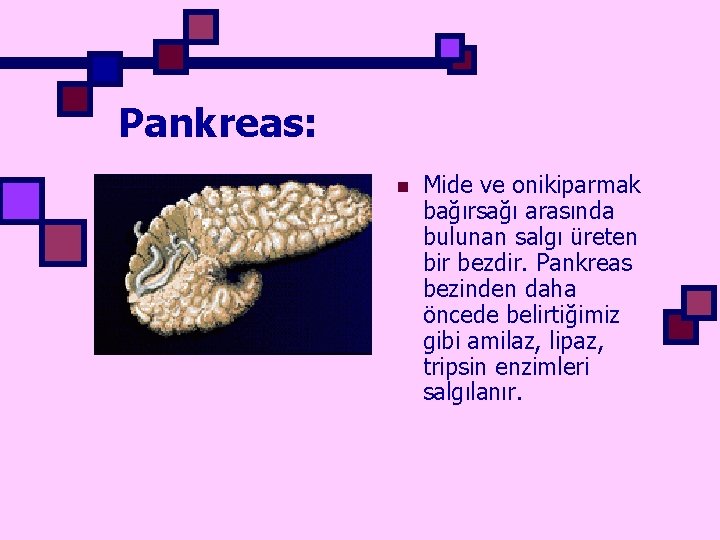 Pankreas:

• Mide ve onikiparmak bağırsağı arasında bulunan salgı üreten bir bezdir. Pankreas bezinden daha öncede belirtiğimiz gibi amilaz, lipaz, tripsin enzimleri salgılanır.